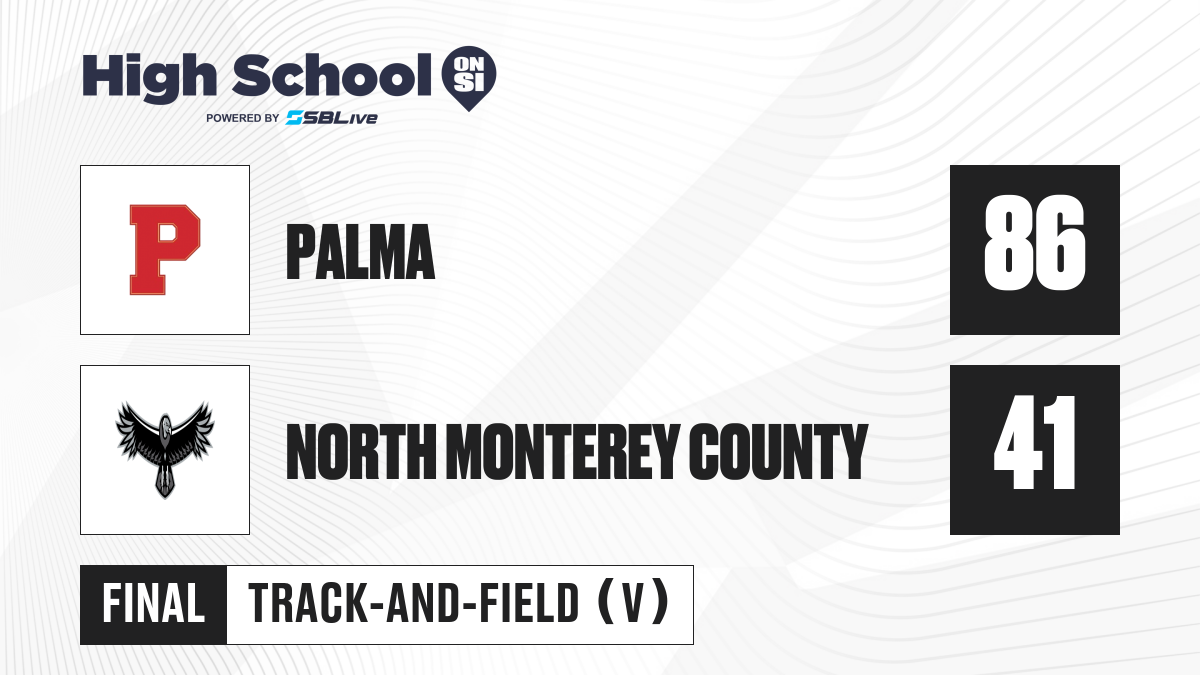 High School ON SI
POWERED BY SBLive

P

PALMA

86

NORTH MONTEREY COUNTY

41

FINAL TRACK-AND-FIELD (V)